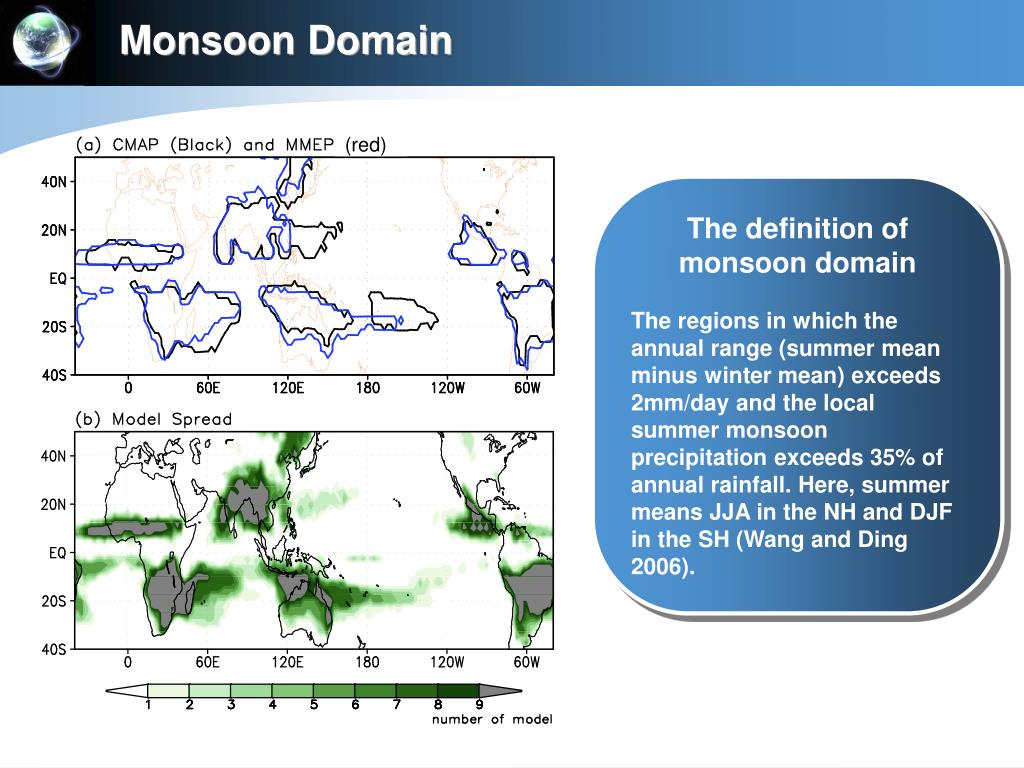 Monsoon Domain

(a) CMAP (Black) and MMEP (red)

40N
20N
EQ
20S
40S
0 60E 120E 180 120W 60W

(b) Model Spread

40N
20N
EQ
20S
40S
0 60E 120E 180 120W 60W

1 2 3 4 5 6 7 8 9
number of model

The definition of monsoon domain

The regions in which the annual range (summer mean minus winter mean) exceeds 2mm/day and the local summer monsoon precipitation exceeds 35% of annual rainfall. Here, summer means JJA in the NH and DJF in the SH (Wang and Ding 2006).